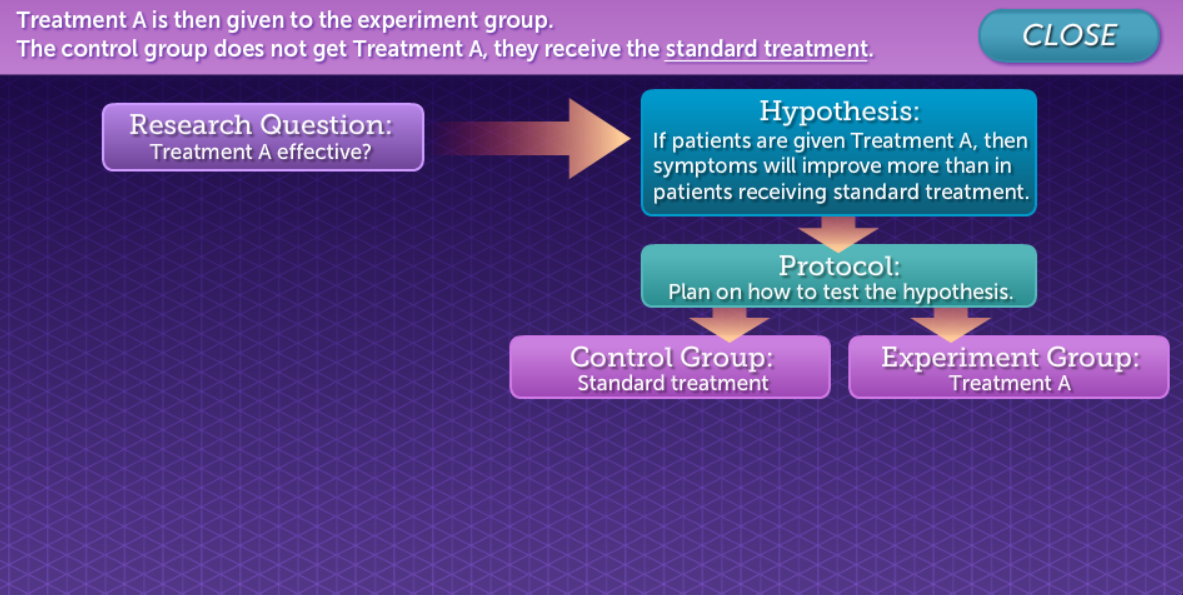 Treatment A is then given to the experiment group.
The control group does not get Treatment A, they receive the standard treatment.

CLOSE

Research Question:
Treatment A effective?

Hypothesis:
If patients are given Treatment A, then symptoms will improve more than in patients receiving standard treatment.

Protocol:
Plan on how to test the hypothesis.

Control Group:
Standard treatment

Experiment Group:
Treatment A